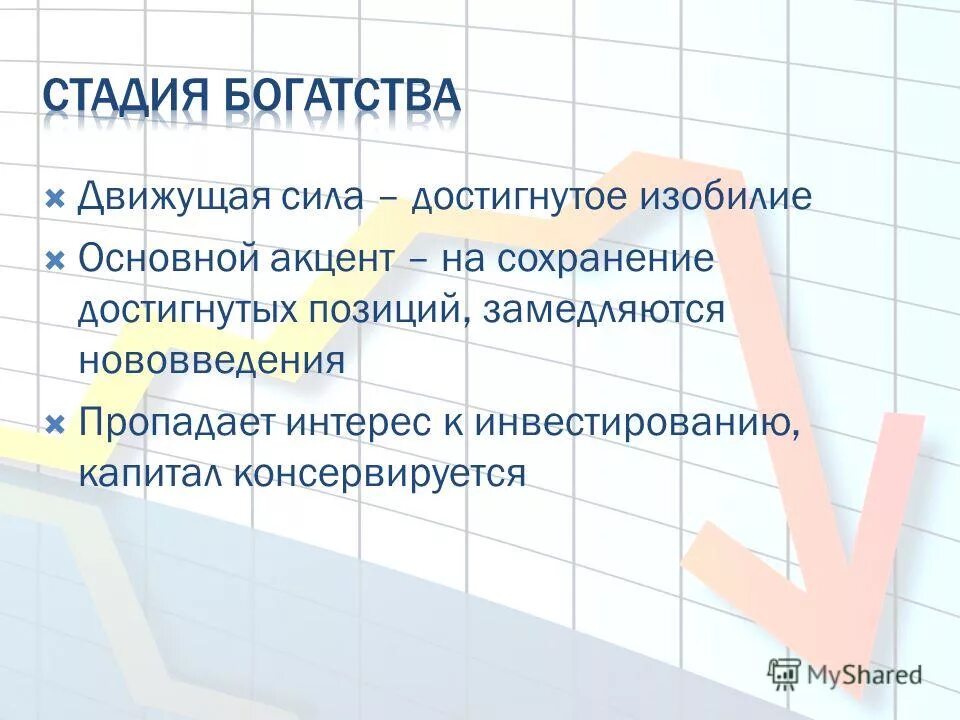 СТАДИЯ БОГАТСТВА

Движущая сила – достигнутое изобилие

Основной акцент – на сохранение достигнутых позиций, замедляются нововведения

Пропадает интерес к инвестированию, капитал консервируется

MyShared